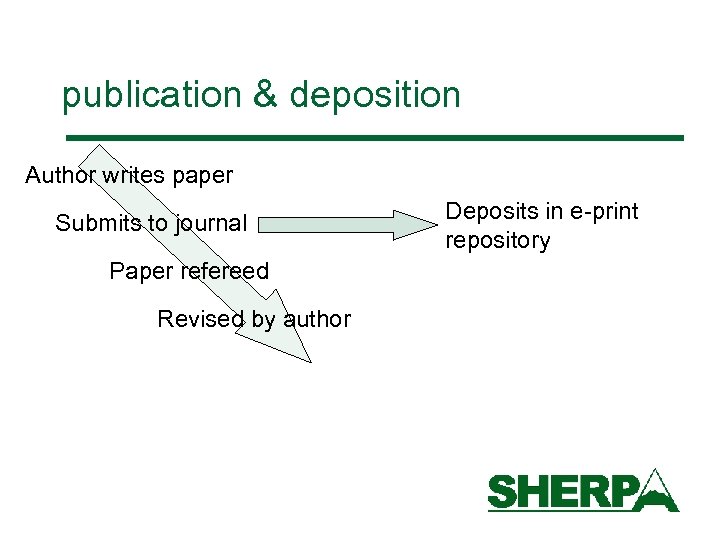 publication & deposition

Author writes paper

Submits to journal

Deposits in e-print repository

Paper refereed

Revised by author

SHERPA